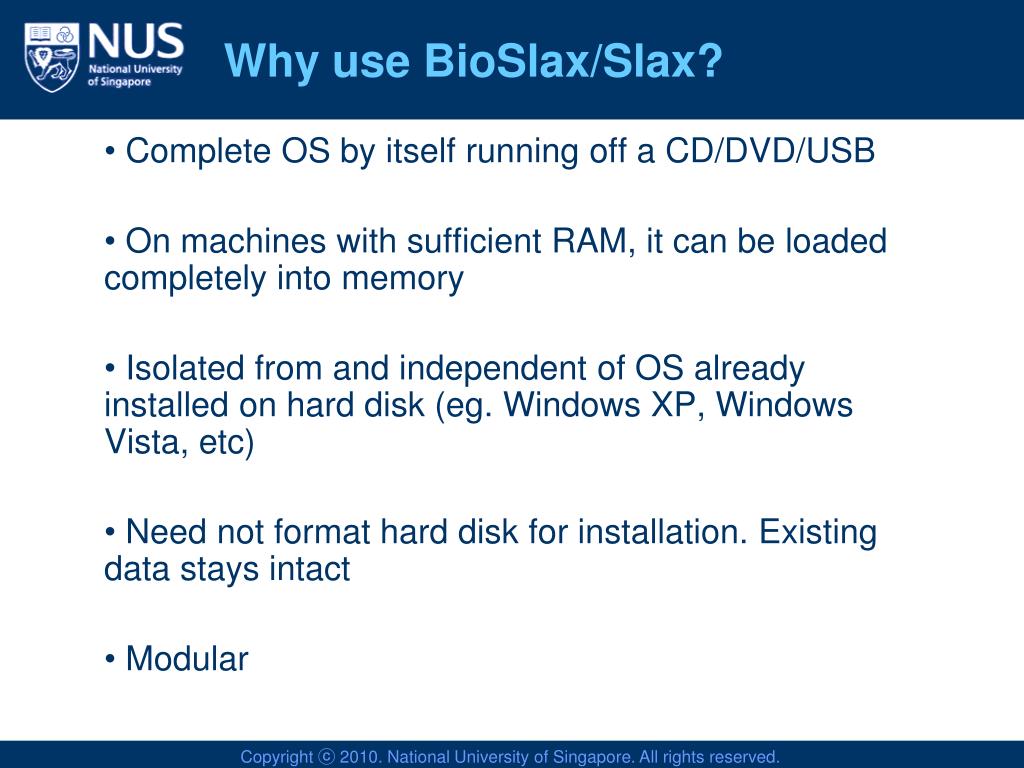 NUS
National University of Singapore

Why use BioSlax/Slax?

• Complete OS by itself running off a CD/DVD/USB

• On machines with sufficient RAM, it can be loaded completely into memory

• Isolated from and independent of OS already installed on hard disk (eg. Windows XP, Windows Vista, etc)

• Need not format hard disk for installation. Existing data stays intact

• Modular

Copyright ⓒ 2010. National University of Singapore. All rights reserved.